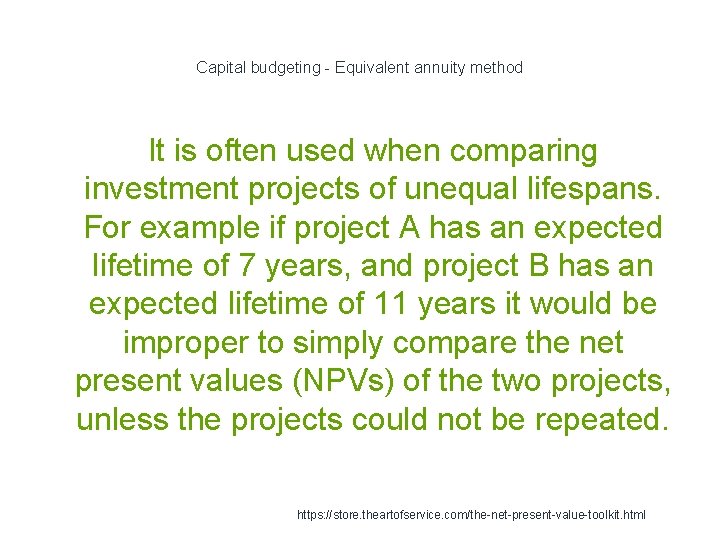 Capital budgeting - Equivalent annuity method

It is often used when comparing investment projects of unequal lifespans. For example if project A has an expected lifetime of 7 years, and project B has an expected lifetime of 11 years it would be improper to simply compare the net present values (NPVs) of the two projects, unless the projects could not be repeated.

https://store.theartofservice.com/the-net-present-value-toolkit.html